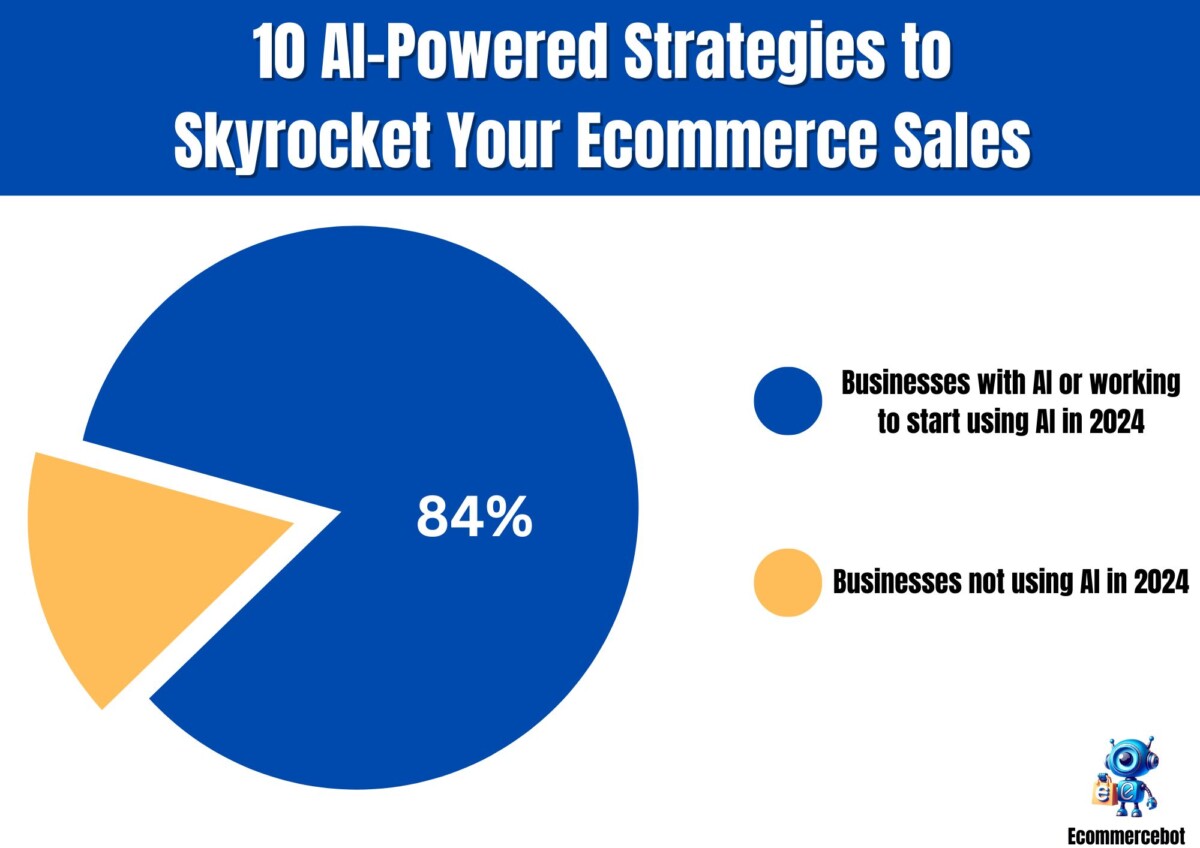 10 AI-Powered Strategies to Skyrocket Your Ecommerce Sales

84%

Businesses with AI or working to start using AI in 2024

Businesses not using AI in 2024

Ecommercebot